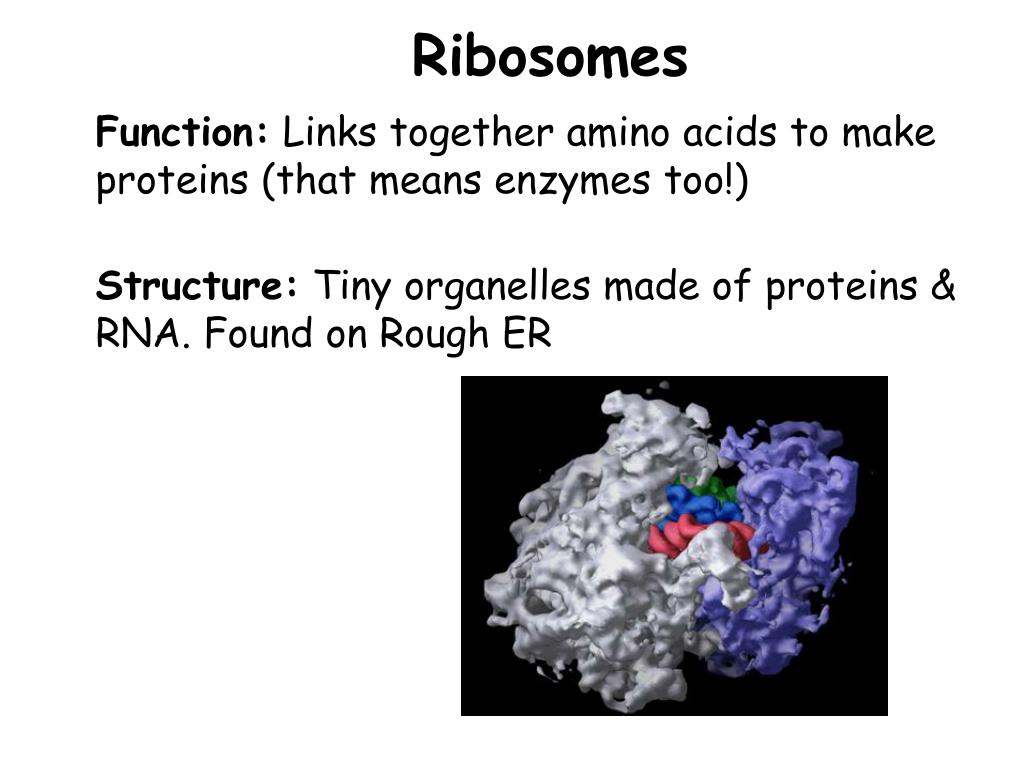 Ribosomes

Function: Links together amino acids to make proteins (that means enzymes too!)

Structure: Tiny organelles made of proteins & RNA. Found on Rough ER